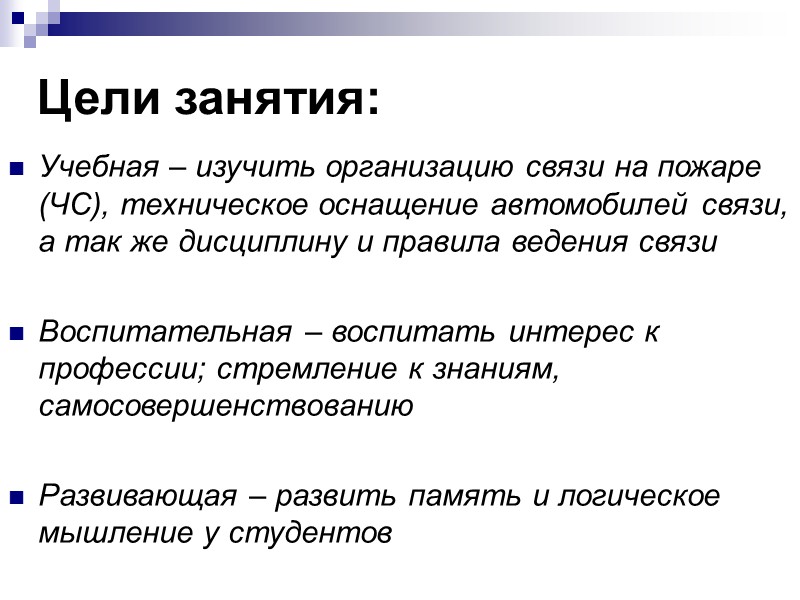 Цели занятия:

Учебная – изучить организацию связи на пожаре (ЧС), техническое оснащение автомобилей связи, а так же дисциплину и правила ведения связи

Воспитательная – воспитать интерес к профессии; стремление к знаниям, самосовершенствованию

Развивающая – развить память и логическое мышление у студентов